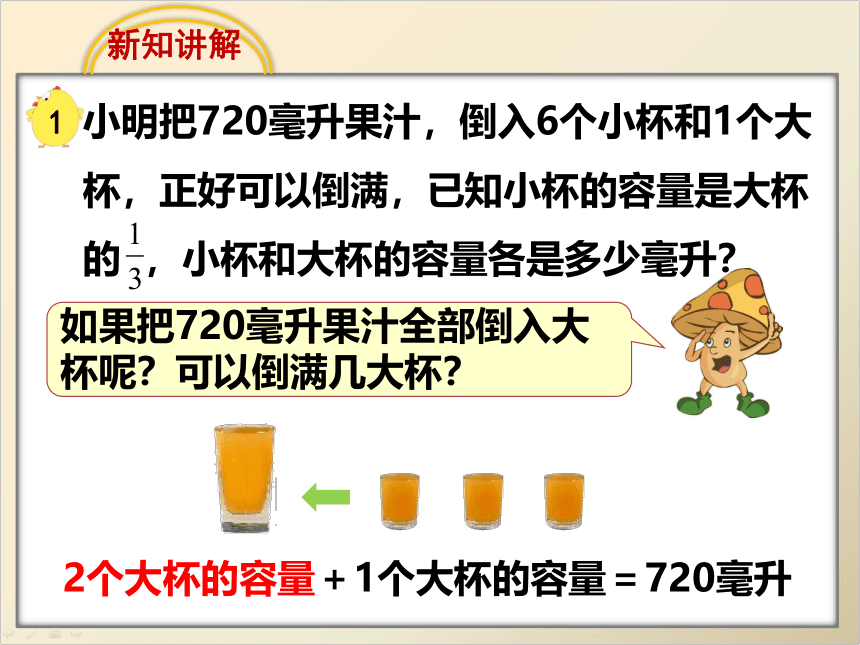 新知讲解

1 小明把720毫升果汁，倒入6个小杯和1个大杯，正好可以倒满，已知小杯的容量是大杯的$\frac{1}{3}$，小杯和大杯的容量各是多少毫升？

如果把720毫升果汁全部倒入大杯呢？可以倒满几大杯？

2个大杯的容量 + 1个大杯的容量 = 720毫升